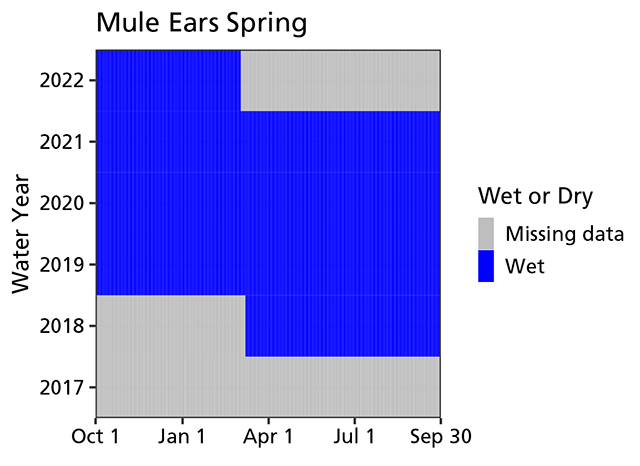 Mule Ears Spring

Water Year

2022
2021
2020
2019
2018
2017

Oct 1
Jan 1
Apr 1
Jul 1
Sep 30

Wet or Dry
Missing data
Wet